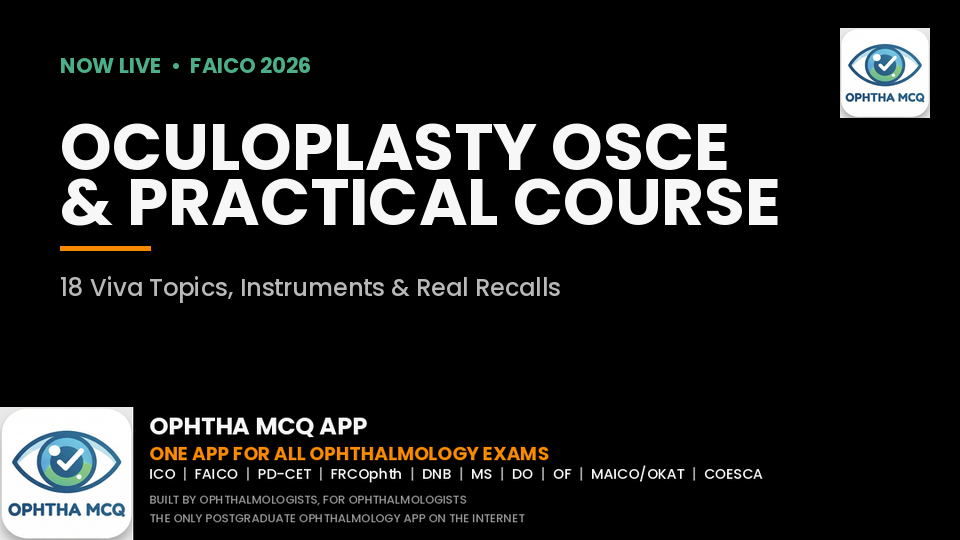 NOW LIVE • FAICO 2026

OPHTHA MCQ

OCULOPLASTY OSCE & PRACTICAL COURSE

18 Viva Topics, Instruments & Real Recalls

OPHTHA MCQ

OPHTHA MCQ APP

ONE APP FOR ALL OPHTHALMOLOGY EXAMS

ICO | FAICO | PD-CET | FRCOphth | DNB | MS | DO | OF | MAICO/OKAT | COESCA

BUILT BY OPHTHALMOLOGISTS, FOR OPHTHALMOLOGISTS

THE ONLY POSTGRADUATE OPHTHALMOLOGY APP ON THE INTERNET